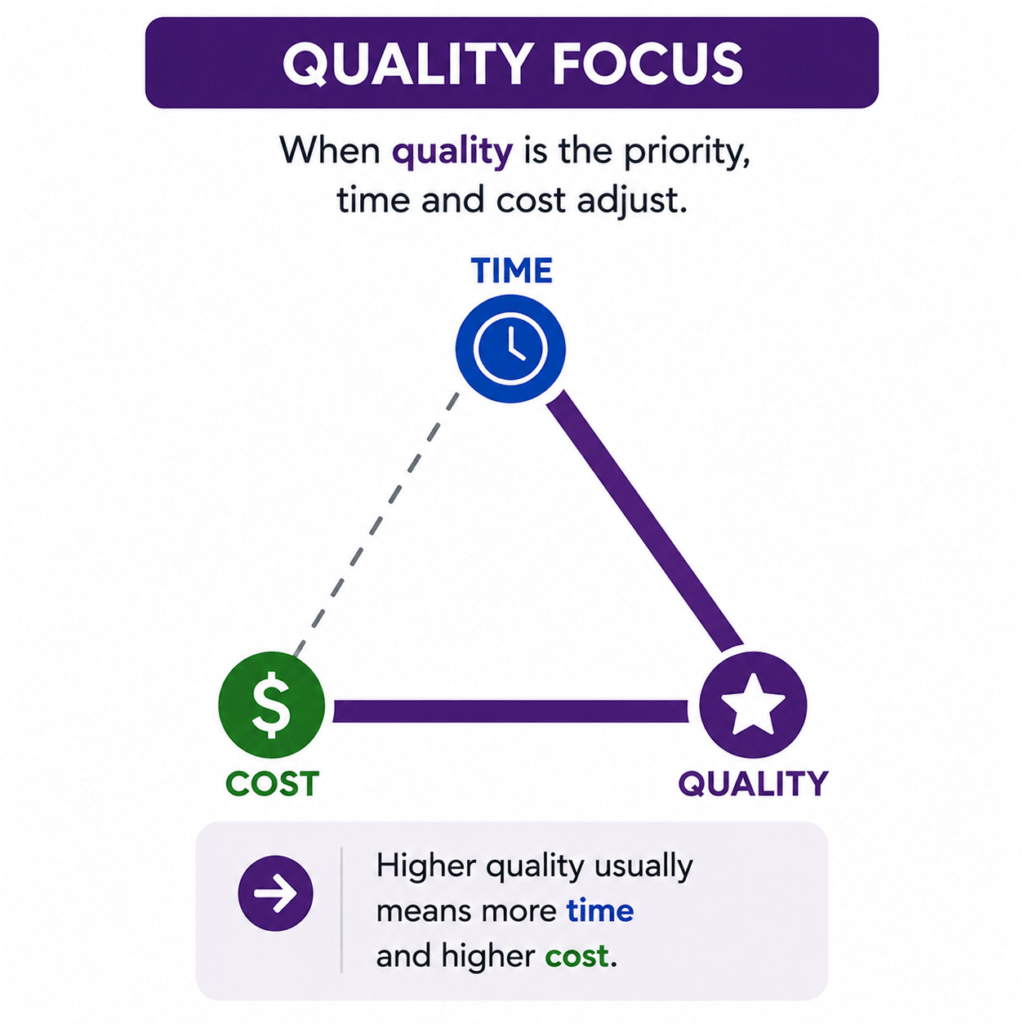 QUALITY FOCUS

When quality is the priority, time and cost adjust.

TIME

$

COST

QUALITY

Higher quality usually means more time and higher cost.